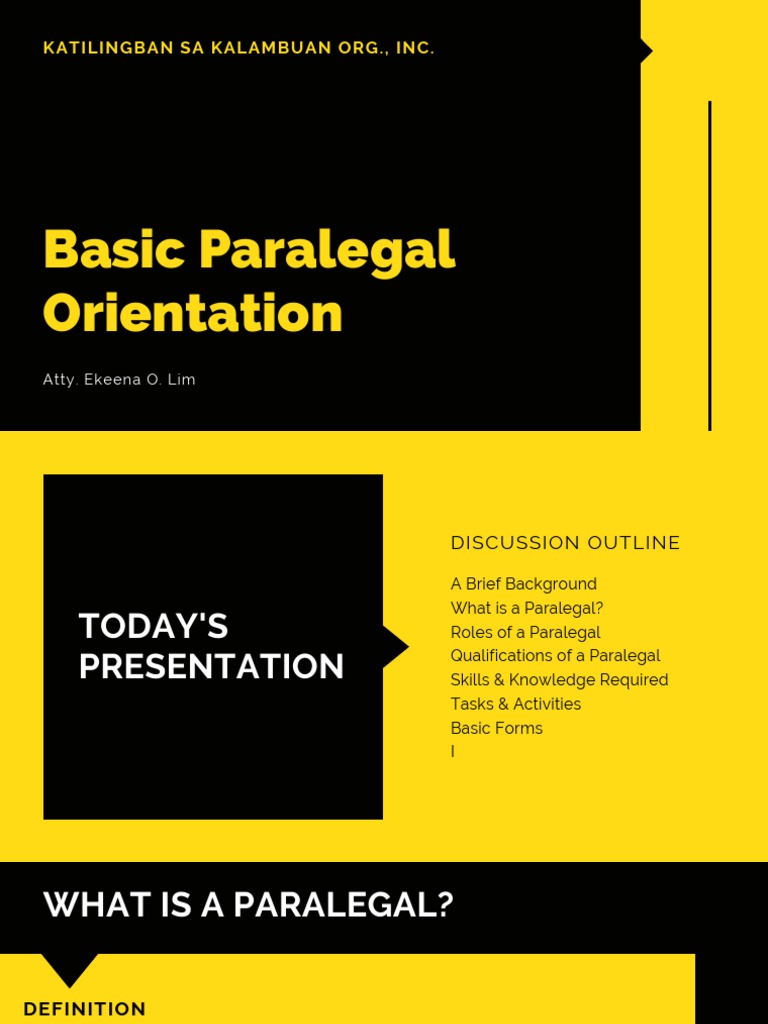 KATILINGBAN SA KALAMBUAN ORG., INC.

Basic Paralegal Orientation

Atty. Ekeena O. Lim

TODAY'S PRESENTATION

DISCUSSION OUTLINE

A Brief Background
What is a Paralegal?
Roles of a Paralegal
Qualifications of a Paralegal
Skills & Knowledge Required
Tasks & Activities
Basic Forms
I

WHAT IS A PARALEGAL?

DEFINITION